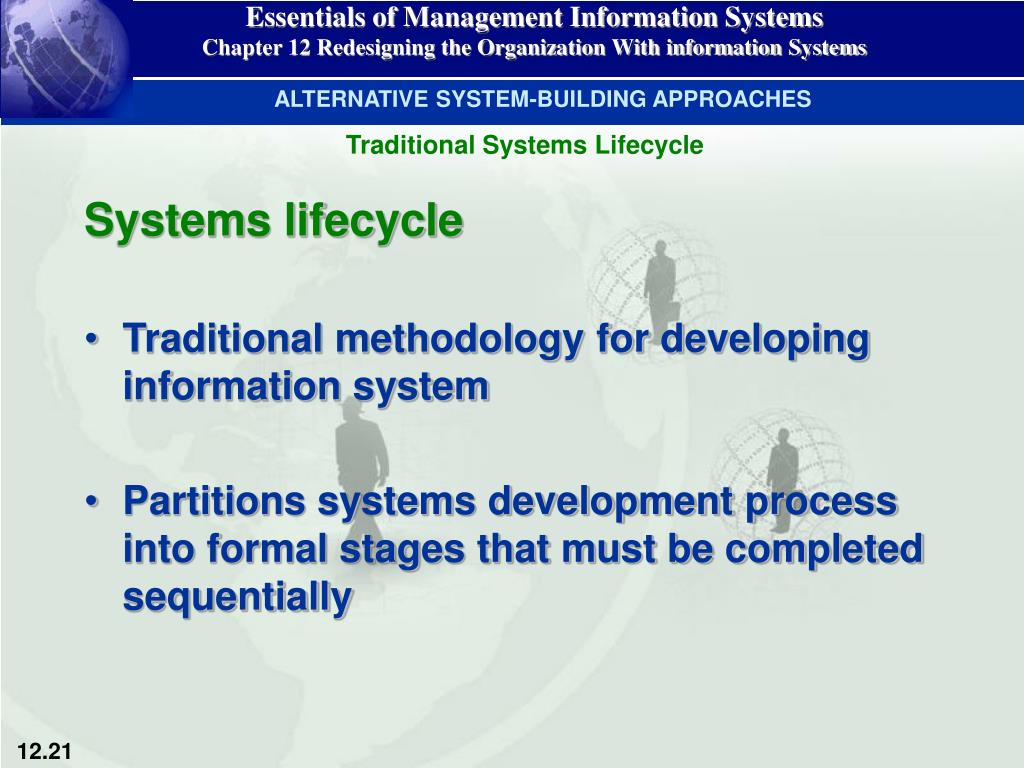 Essentials of Management Information Systems
Chapter 12 Redesigning the Organization With information Systems

ALTERNATIVE SYSTEM-BUILDING APPROACHES

Traditional Systems Lifecycle

Systems lifecycle

• Traditional methodology for developing information system

• Partitions systems development process into formal stages that must be completed sequentially

12.21